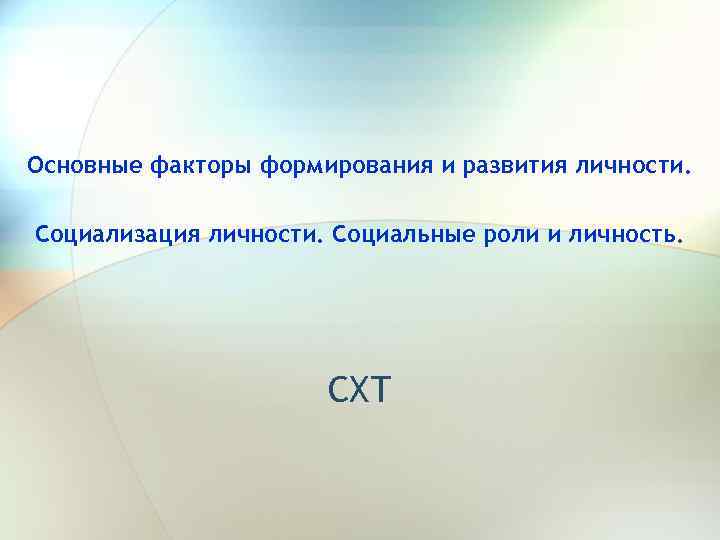 Основные факторы формирования и развития личности.

Социализация личности. Социальные роли и личность.

СХТ